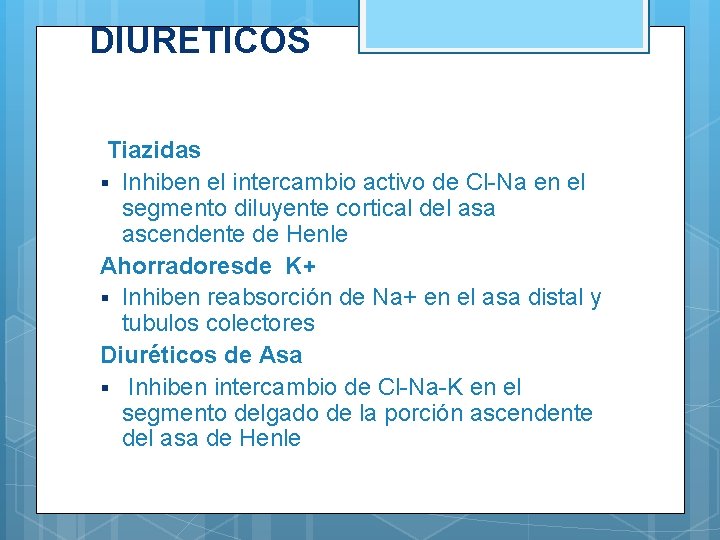 DIURETICOS

Tiazidas

▪ Inhiben el intercambio activo de Cl-Na en el segmento diluyente cortical del asa ascendente de Henle

Ahorradoresde K+

▪ Inhiben reabsorción de Na+ en el asa distal y tubulos colectores

Diuréticos de Asa

▪ Inhiben intercambio de Cl-Na-K en el segmento delgado de la porción ascendente del asa de Henle